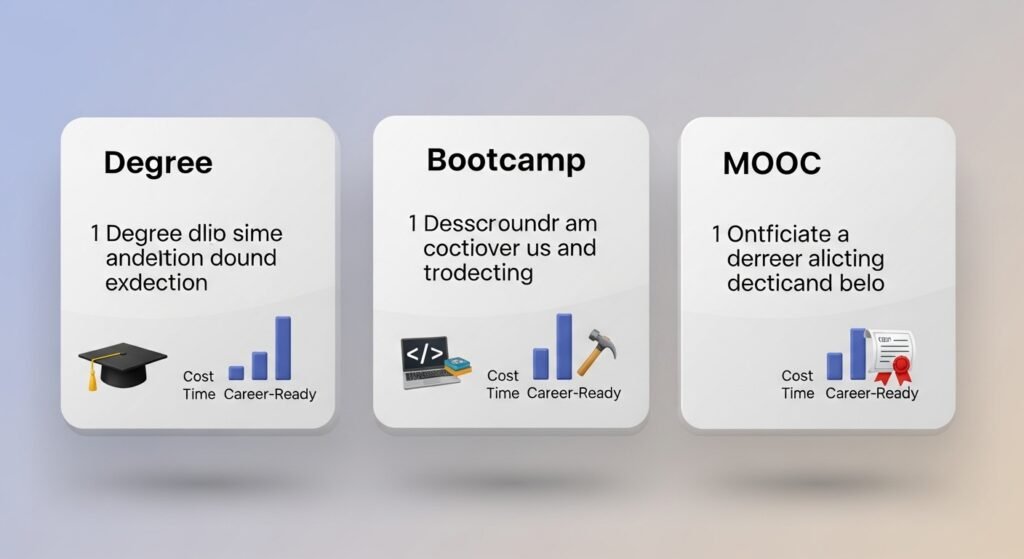 Degree

1 Degree dlio sime andeltion dound exdection

Cost
Time Career-Ready

Bootcamp

1 Desscroundr am coctiover us and trodecting

</>

Cost
Time Career-Ready

MOOC

1 Ontficiate a derreer alicting decticand belo

Cost
Time Career-Ready